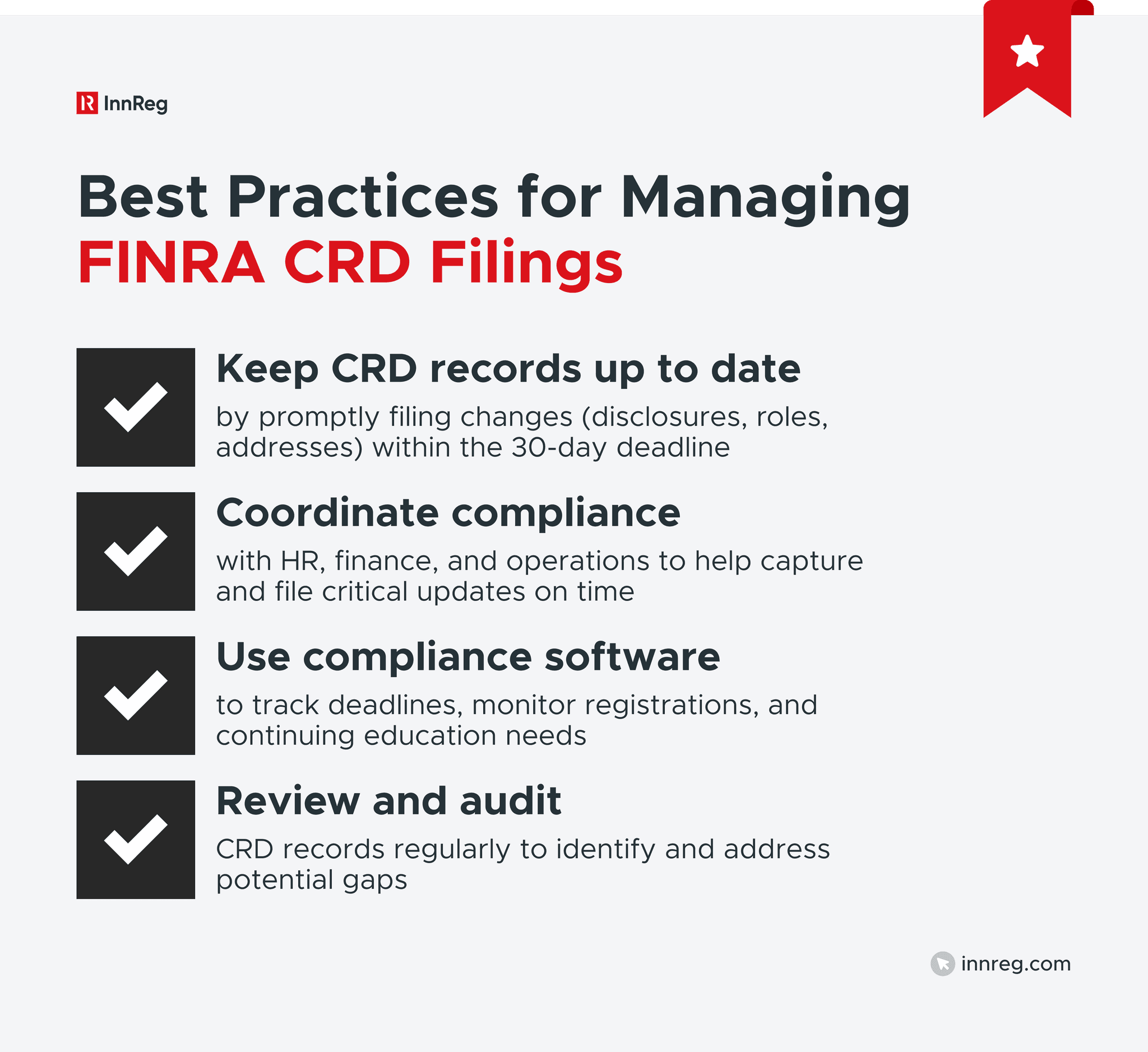 InnReg

Best Practices for Managing FINRA CRD Filings

Keep CRD records up to date

by promptly filing changes (disclosures, roles, addresses) within the 30-day deadline

Coordinate compliance

with HR, finance, and operations to help capture and file critical updates on time

Use compliance software

to track deadlines, monitor registrations, and continuing education needs

Review and audit

CRD records regularly to identify and address potential gaps

innreg.com